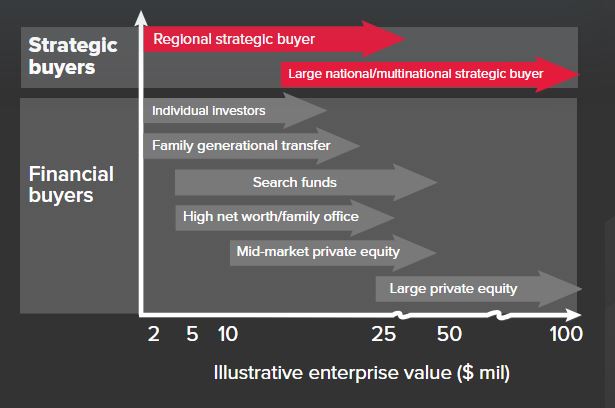 Strategic buyers

Regional strategic buyer

Large national/multinational strategic buyer

Financial buyers

Individual investors

Family generational transfer

Search funds

High net worth/family office

Mid-market private equity

Large private equity

2 5 10 25 50 100

Illustrative enterprise value ($ mil)